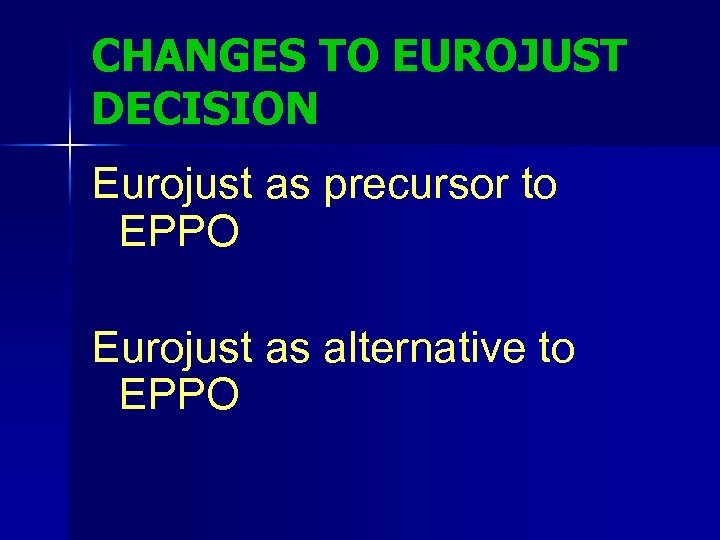 CHANGES TO EUROJUST DECISION

Eurojust as precursor to EPPO

Eurojust as alternative to EPPO